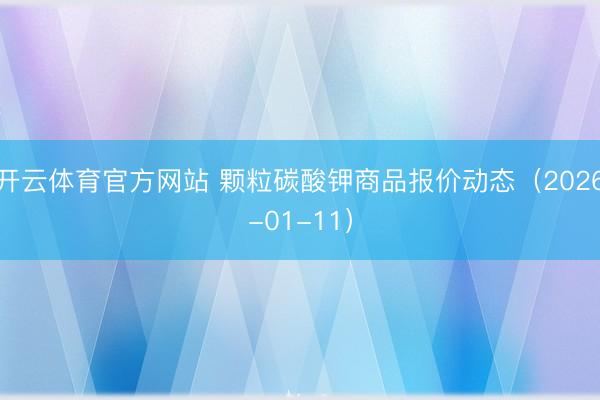 开云体育官方网站 颗粒碳酸钾商品报价动态（2026-01-11）